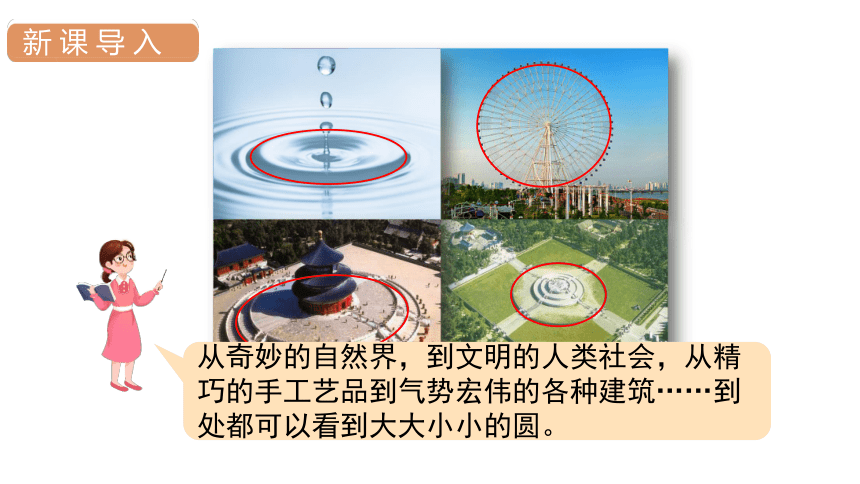 新课导入

从奇妙的自然界，到文明的人类社会，从精巧的手工艺品到气势宏伟的各种建筑……到处都可以看到大大小小的圆。